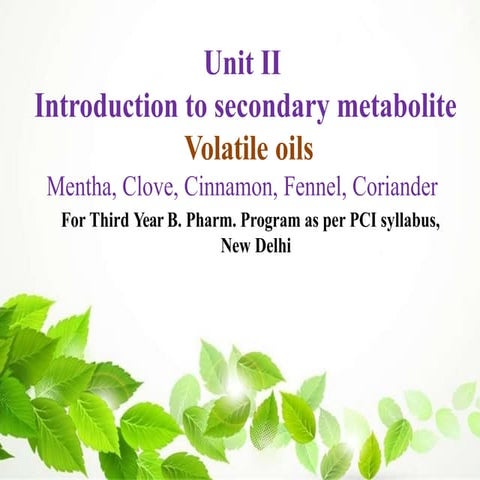 Unit II
Introduction to secondary metabolite
Volatile oils
Mentha, Clove, Cinnamon, Fennel, Coriander
For Third Year B. Pharm. Program as per PCI syllabus, New Delhi